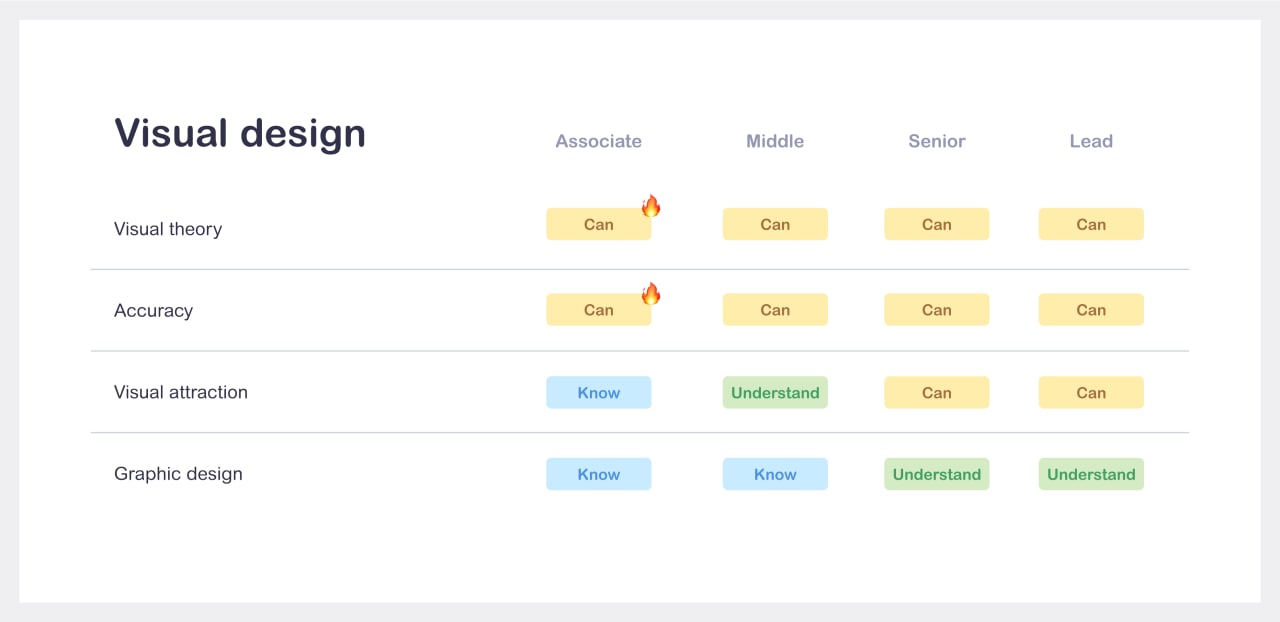 | Visual design | Associate | Middle | Senior | Lead |
|---|---|---|---|---|
| Visual theory | Can 🔥 | Can | Can | Can |
| Accuracy | Can 🔥 | Can | Can | Can |
| Visual attraction | Know | Understand | Can | Can |
| Graphic design | Know | Know | Understand | Understand |